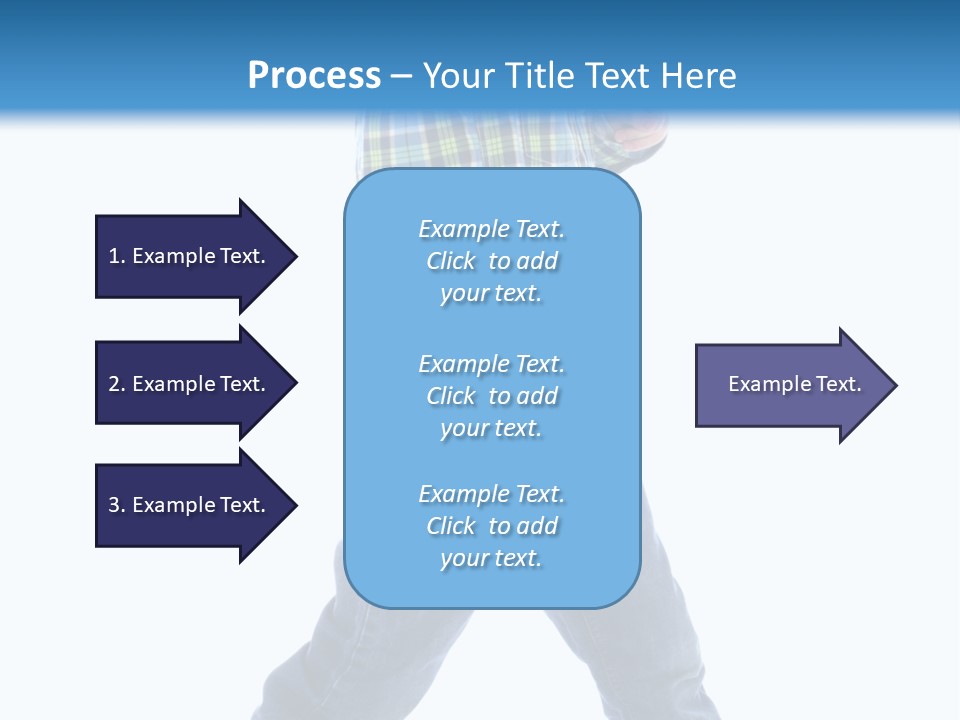 Process – Your Title Text Here

1. Example Text.

2. Example Text.

3. Example Text.

Example Text. Click to add your text.

Example Text. Click to add your text.

Example Text. Click to add your text.

Example Text.